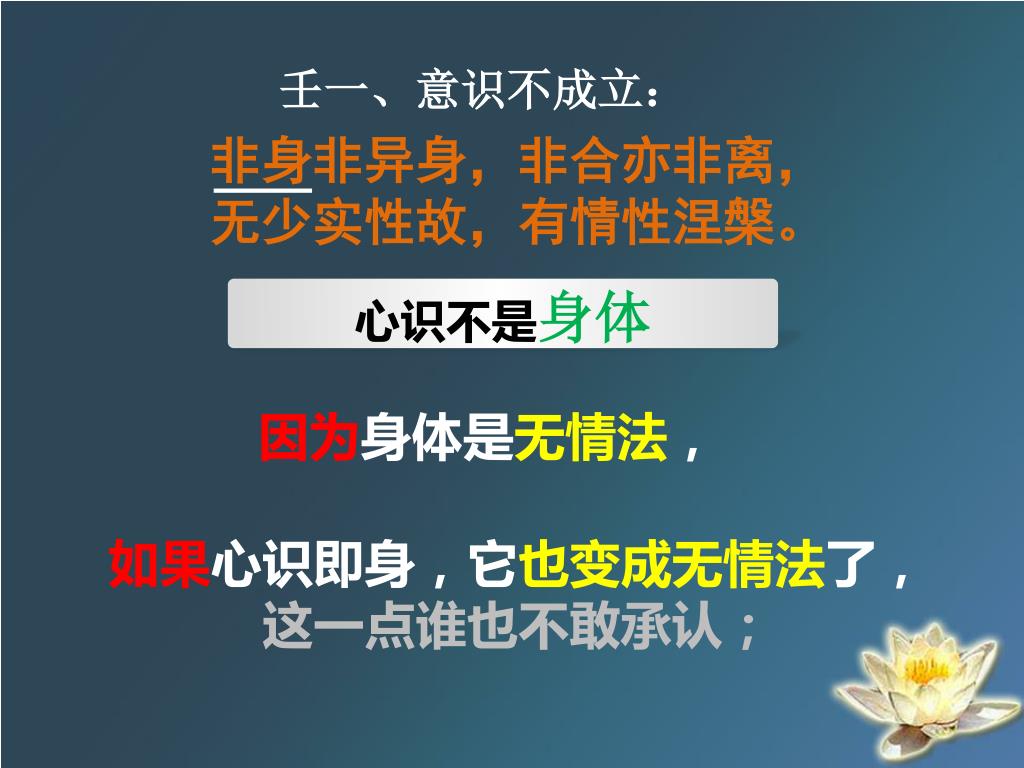 壬一、意识不成立：

非身非异身，非合亦非离，
无少实性故，有情性涅槃。

心识不是身体

因为身体是无情法，

如果心识即身，它也变成无情法了，
这一点谁也不敢承认；